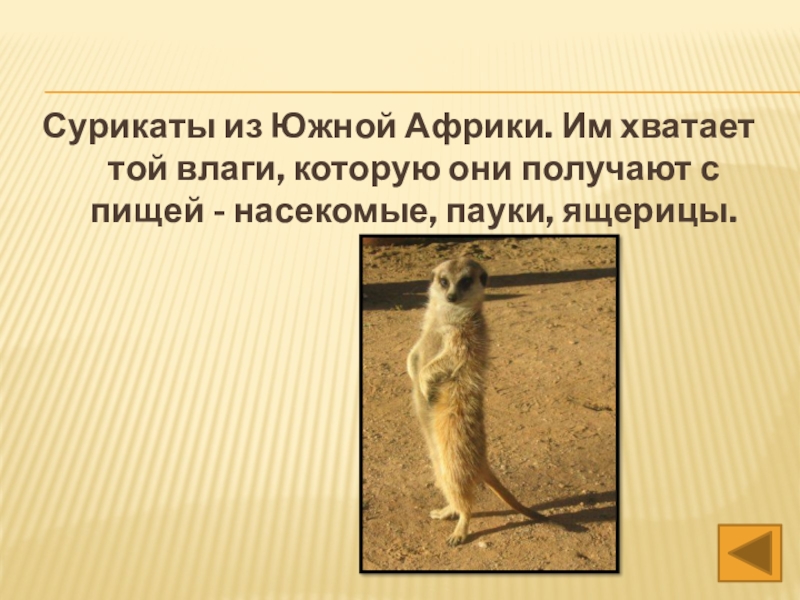 Сурикаты из Южной Африки. Им хватает той влаги, которую они получают с пищей - насекомые, пауки, ящерицы.